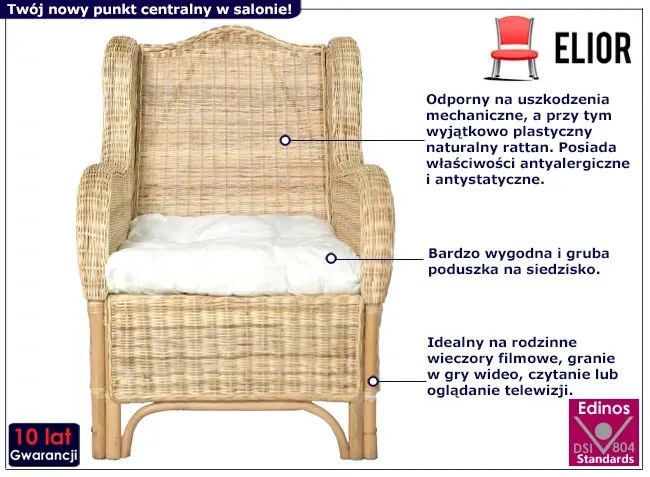 Twój nowy punkt centralny w salonie!

ELIOR

Odporny na uszkodzenia mechaniczne, a przy tym wyjątkowo plastyczny naturalny rattan. Posiada właściwości antyalergiczne i antystatyczne.

Bardzo wygodna i gruba poduszka na siedzisko.

Idealny na rodzinne wieczory filmowe, granie w gry wideo, czytanie lub oglądanie telewizji.

10 lat Gwarancji

Edinos DSI 804 Standards